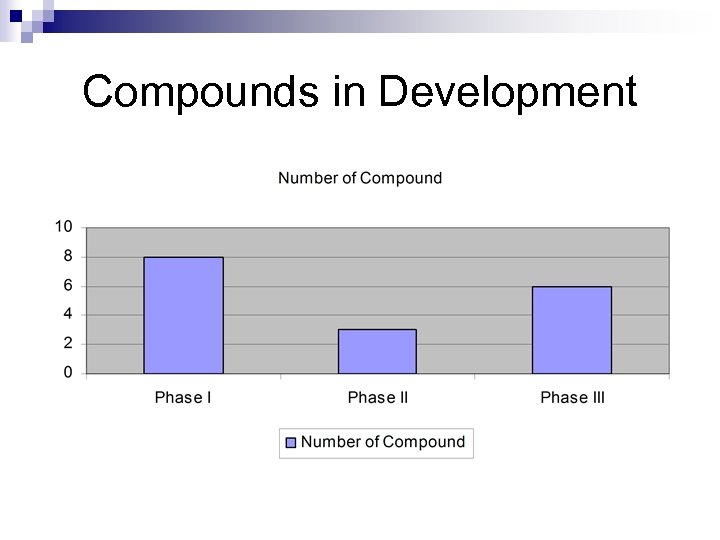 Compounds in Development

Number of Compound

10
8
6
4
2
0

Phase I
Phase II
Phase III

Number of Compound